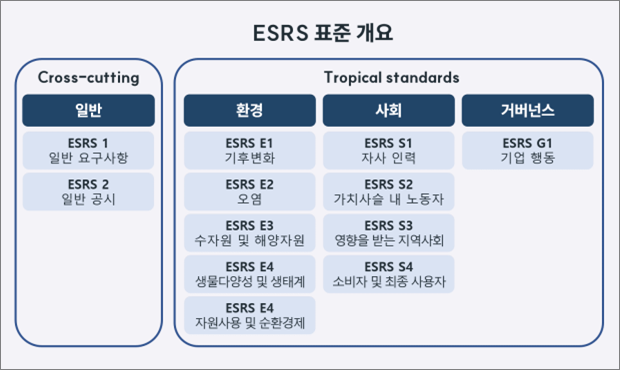 ESRS 표준 개요

Cross-cutting

일반

ESRS 1
일반 요구사항

ESRS 2
일반 공시

Tropical standards

환경

ESRS E1
기후변화

ESRS E2
오염

ESRS E3
수자원 및 해양자원

ESRS E4
생물다양성 및 생태계

ESRS E4
자원사용 및 순환경제

사회

ESRS S1
자사 인력

ESRS S2
가치사슬 내 노동자

ESRS S3
영향을 받는 지역사회

ESRS S4
소비자 및 최종 사용자

거버넌스

ESRS G1
기업 행동